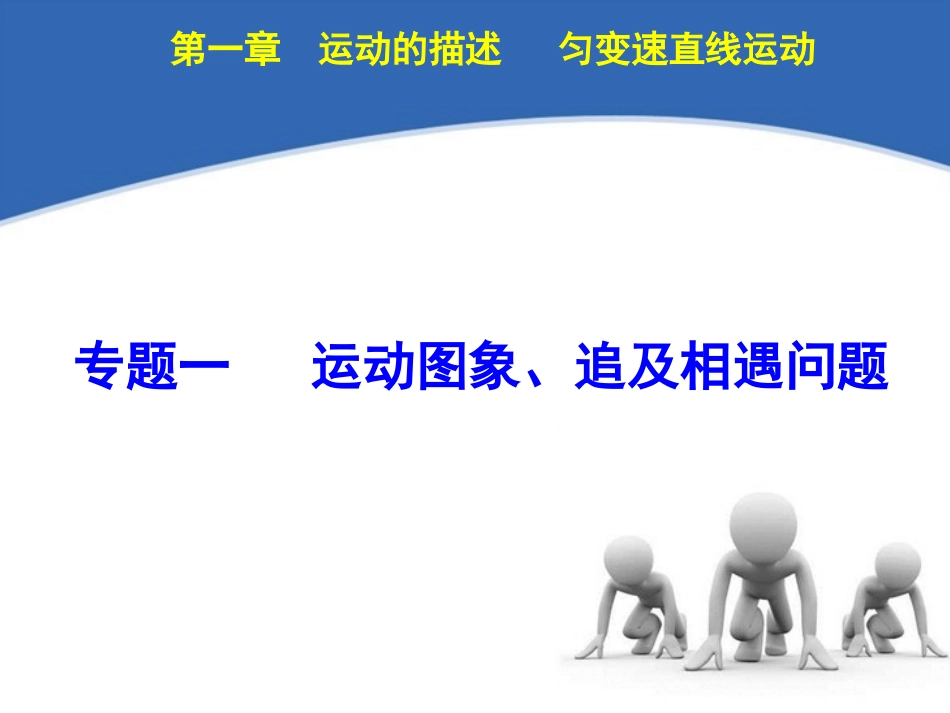 第一章　运动的描述　　匀变速直线运动

专题一　　运动图象、追及相遇问题